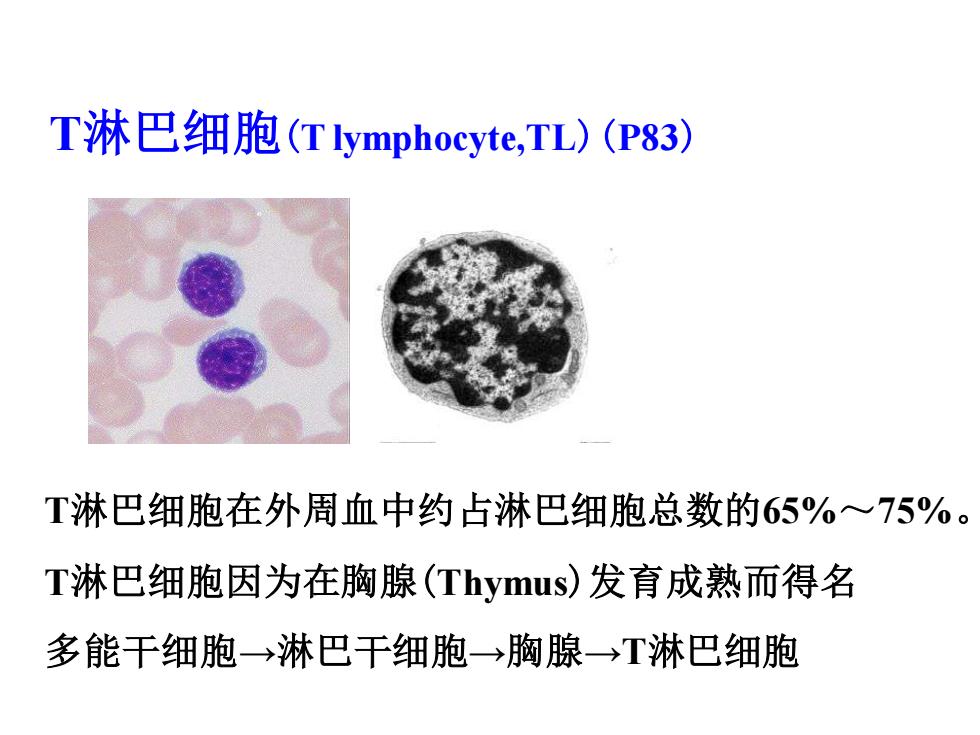 T淋巴细胞（T lymphocyte,TL）（P83）

T淋巴细胞在外周血中约占淋巴细胞总数的65%～75%。

T淋巴细胞因为在胸腺（Thymus）发育成熟而得名

多能干细胞→淋巴干细胞→胸腺→T淋巴细胞